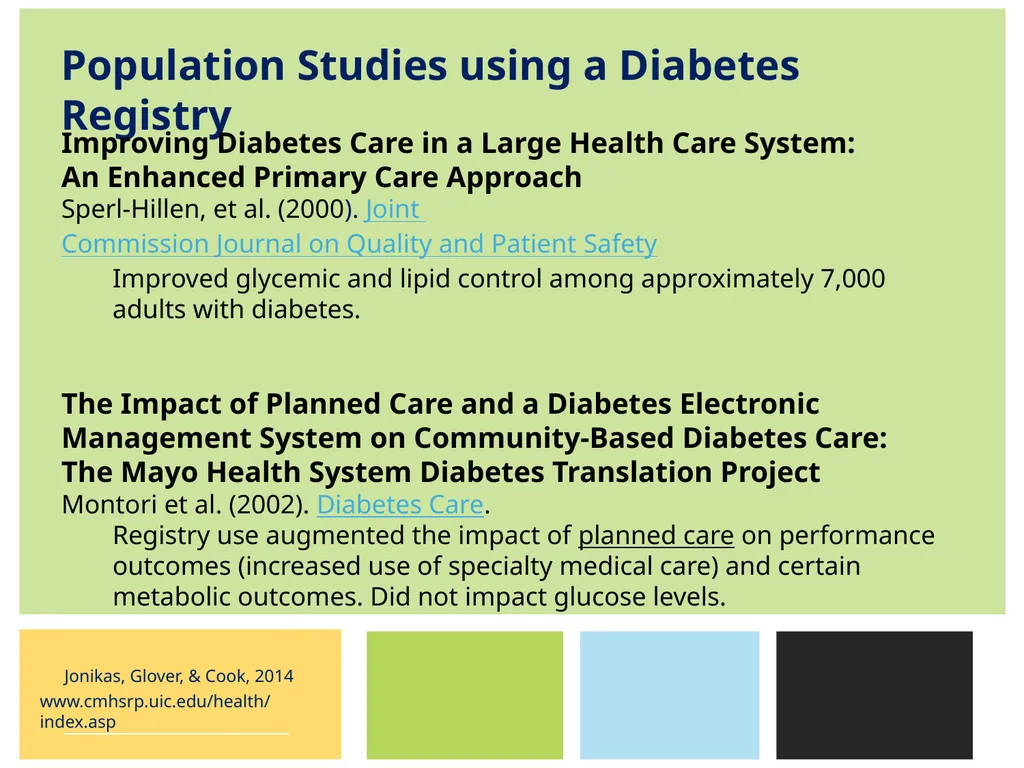 Population Studies using a Diabetes Registry

Improving Diabetes Care in a Large Health Care System: An Enhanced Primary Care Approach
Sperl-Hillen, et al. (2000). Joint Commission Journal on Quality and Patient Safety

Improved glycemic and lipid control among approximately 7,000 adults with diabetes.

The Impact of Planned Care and a Diabetes Electronic Management System on Community-Based Diabetes Care: The Mayo Health System Diabetes Translation Project
Montori et al. (2002). Diabetes Care.

Registry use augmented the impact of planned care on performance outcomes (increased use of specialty medical care) and certain metabolic outcomes. Did not impact glucose levels.

Jonikas, Glover, & Cook, 2014
www.cmhsrp.uic.edu/health/index.asp